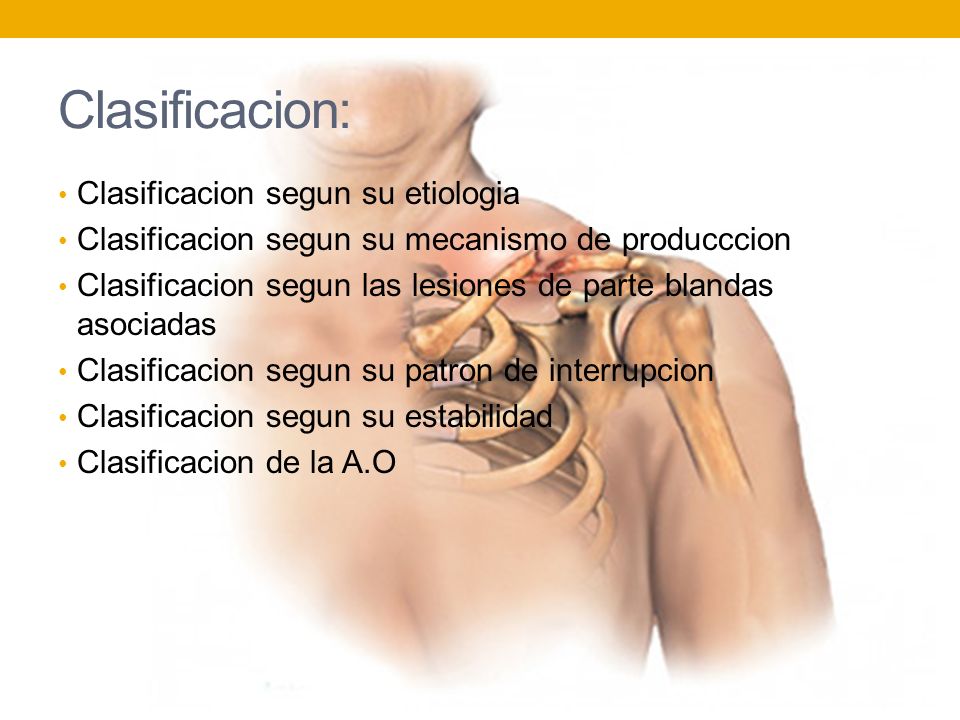 Clasificacion:

• Clasificacion segun su etiologia
• Clasificacion segun su mecanismo de producccion
• Clasificacion segun las lesiones de parte blandas asociadas
• Clasificacion segun su patron de interrupcion
• Clasificacion segun su estabilidad
• Clasificacion de la A.O